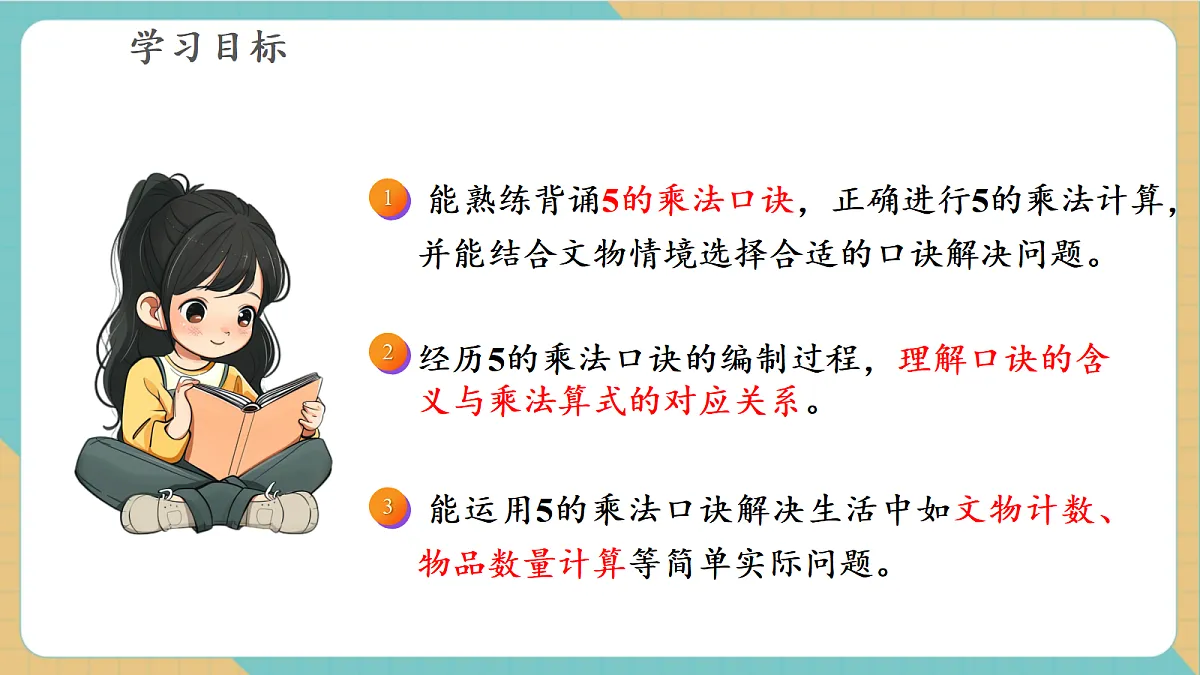 学习目标

1 能熟练背诵5的乘法口诀，正确进行5的乘法计算，并能结合文物情境选择合适的口诀解决问题。

2 经历5的乘法口诀的编制过程，理解口诀的含义与乘法算式的对应关系。

3 能运用5的乘法口诀解决生活中如文物计数、物品数量计算等简单实际问题。